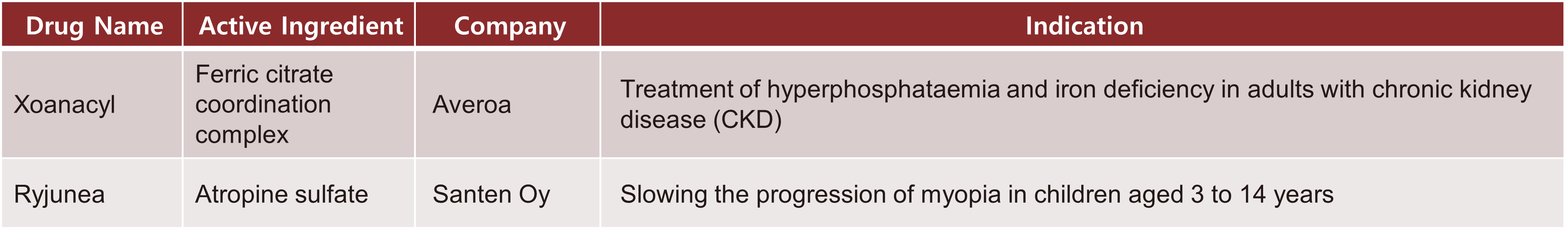 | Drug Name | Active Ingredient | Company | Indication |
|---|---|---|---|
| Xoanacyl | Ferric citrate coordination complex | Averoa | Treatment of hyperphosphataemia and iron deficiency in adults with chronic kidney disease (CKD) |
| Ryjunea | Atropine sulfate | Santen Oy | Slowing the progression of myopia in children aged 3 to 14 years |